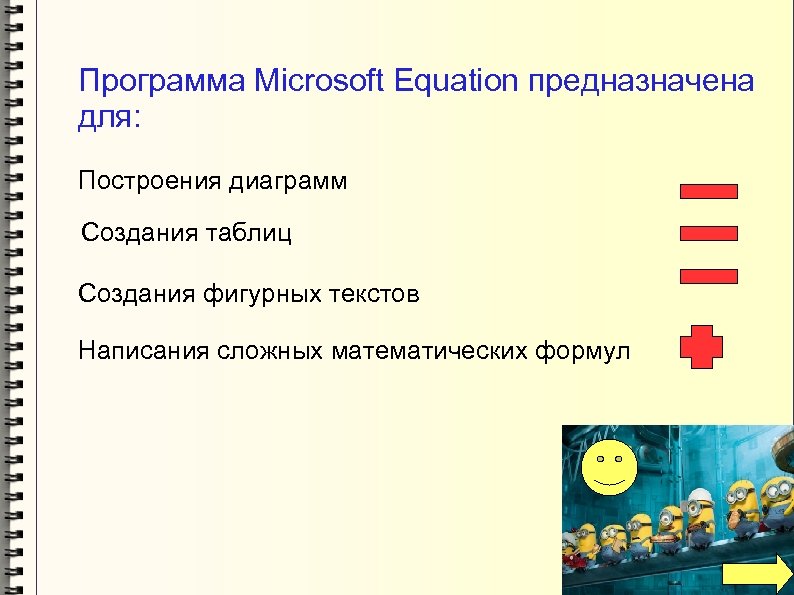 Программа Microsoft Equation предназначена для:

Построения диаграмм

Создания таблиц

Создания фигурных текстов

Написания сложных математических формул